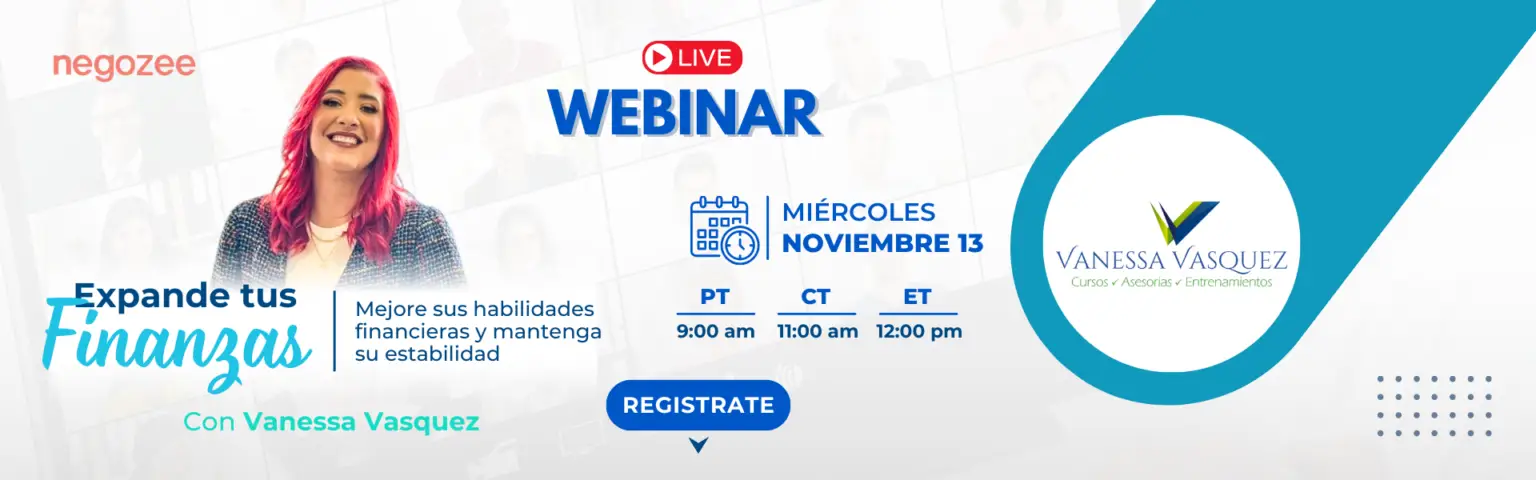 negozee

LIVE
WEBINAR

Expande tus
Finanzas

Mejore sus habilidades financieras y mantenga su estabilidad

Con Vanessa Vasquez

MIÉRCOLES
NOVIEMBRE 13

| PT | CT | ET |
|---|---|---|
| 9:00 am | 11:00 am | 12:00 pm |

REGISTRATE

VANESSA VASQUEZ
Cursos ✓ Asesorias ✓ Entrenamientos